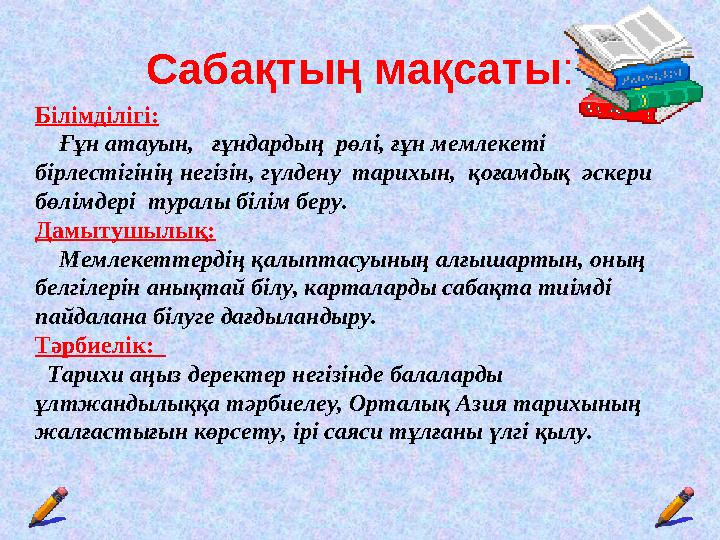 Сабақтың мақсаты:

Білімділігі:

Ғұн атауын, ғұндардың рөлі, ғұн мемлекеті бірлестігінің негізін, гүлдену тарихын, қоғамдық әскери бөлімдері туралы білім беру.

Дамытушылық:

Мемлекеттердің қалыптасуының алғышартын, оның белгілерін анықтай білу, карталарды сабақта тиімді пайдалана білуге дағдыландыру.

Тәрбиелік:

Тарихи аңыз деректер негізінде балаларды ұлтжандылыққа тәрбиелеу, Орталық Азия тарихының жалғастығын көрсету, ірі саяси тұлғаны үлгі қылу.